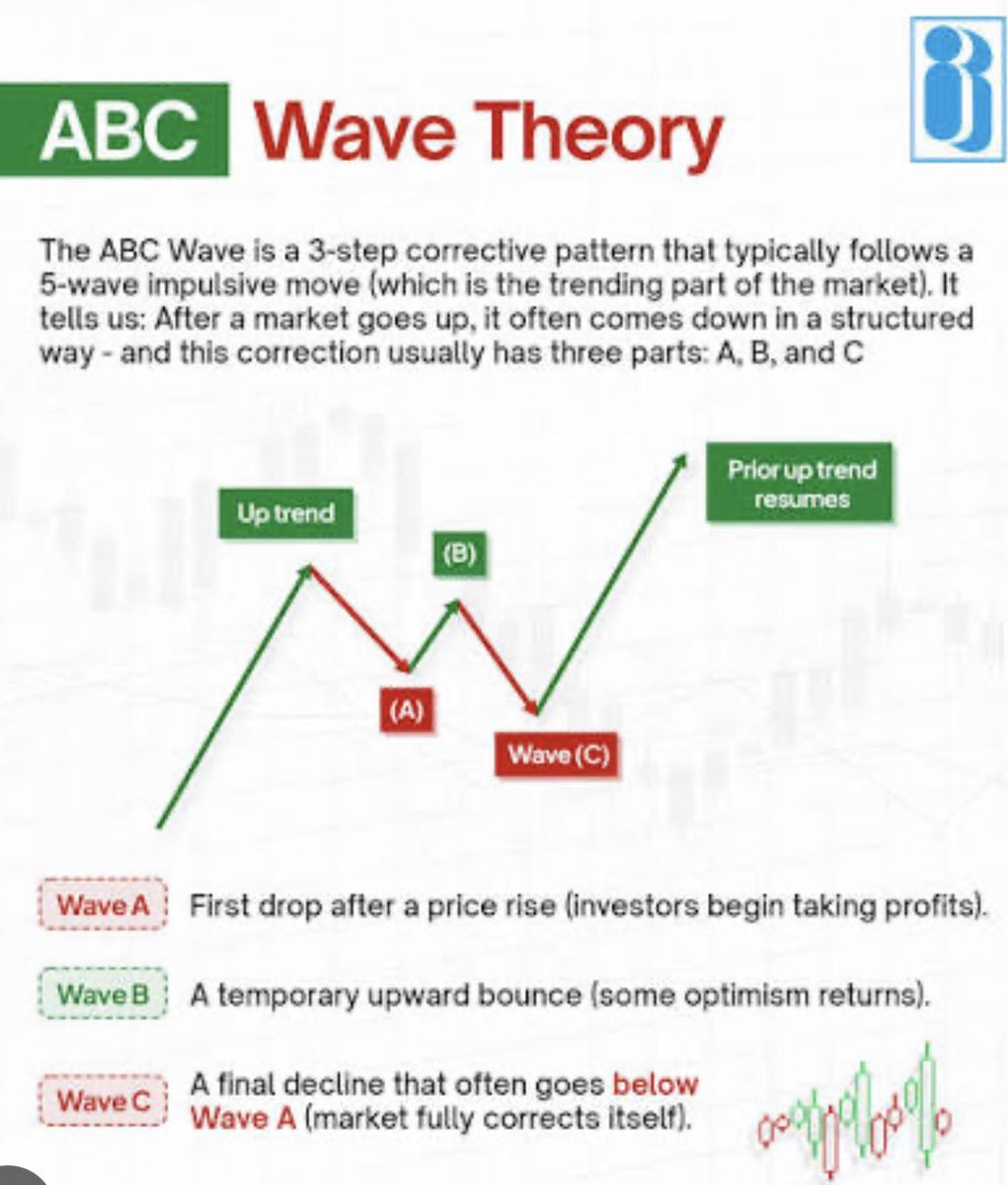 ABC Wave Theory

The ABC Wave is a 3-step corrective pattern that typically follows a 5-wave impulsive move (which is the trending part of the market). It tells us: After a market goes up, it often comes down in a structured way - and this correction usually has three parts: A, B, and C

Up trend

(B)

Prior up trend resumes

(A)

Wave (C)

Wave A First drop after a price rise (investors begin taking profits).

Wave B A temporary upward bounce (some optimism returns).

Wave C A final decline that often goes below Wave A (market fully corrects itself).